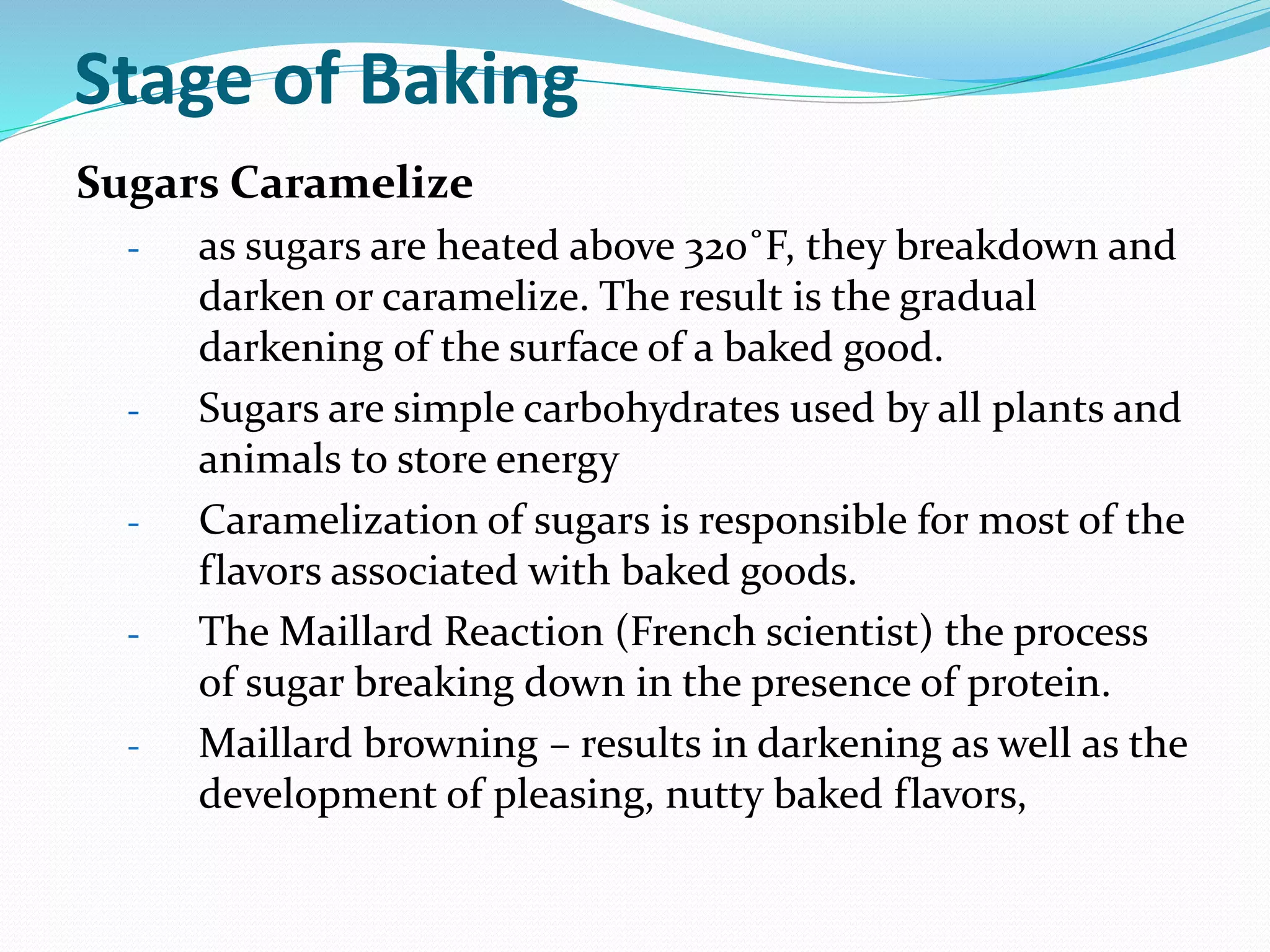 Stage of Baking

Sugars Caramelize

- as sugars are heated above 320˚F, they breakdown and darken or caramelize. The result is the gradual darkening of the surface of a baked good.
- Sugars are simple carbohydrates used by all plants and animals to store energy
- Caramelization of sugars is responsible for most of the flavors associated with baked goods.
- The Maillard Reaction (French scientist) the process of sugar breaking down in the presence of protein.
- Maillard browning – results in darkening as well as the development of pleasing, nutty baked flavors,